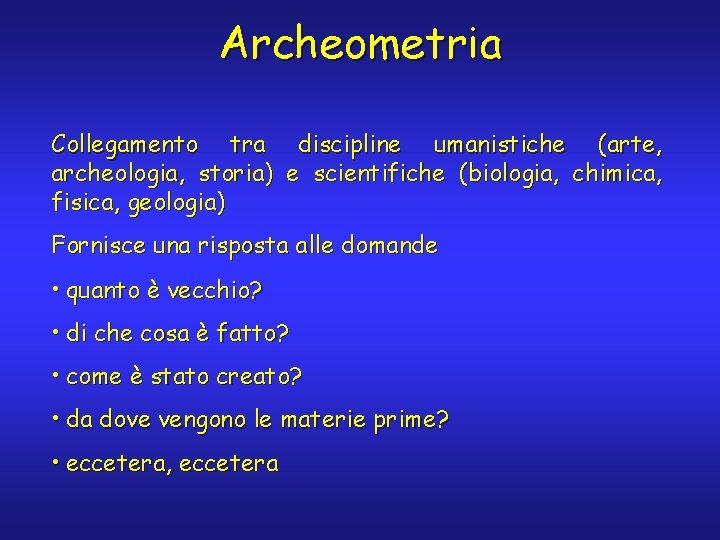 Archeometria

Collegamento tra discipline umanistiche (arte, archeologia, storia) e scientifiche (biologia, chimica, fisica, geologia)

Fornisce una risposta alle domande

• quanto è vecchio?

• di che cosa è fatto?

• come è stato creato?

• da dove vengono le materie prime?

• eccetera, eccetera